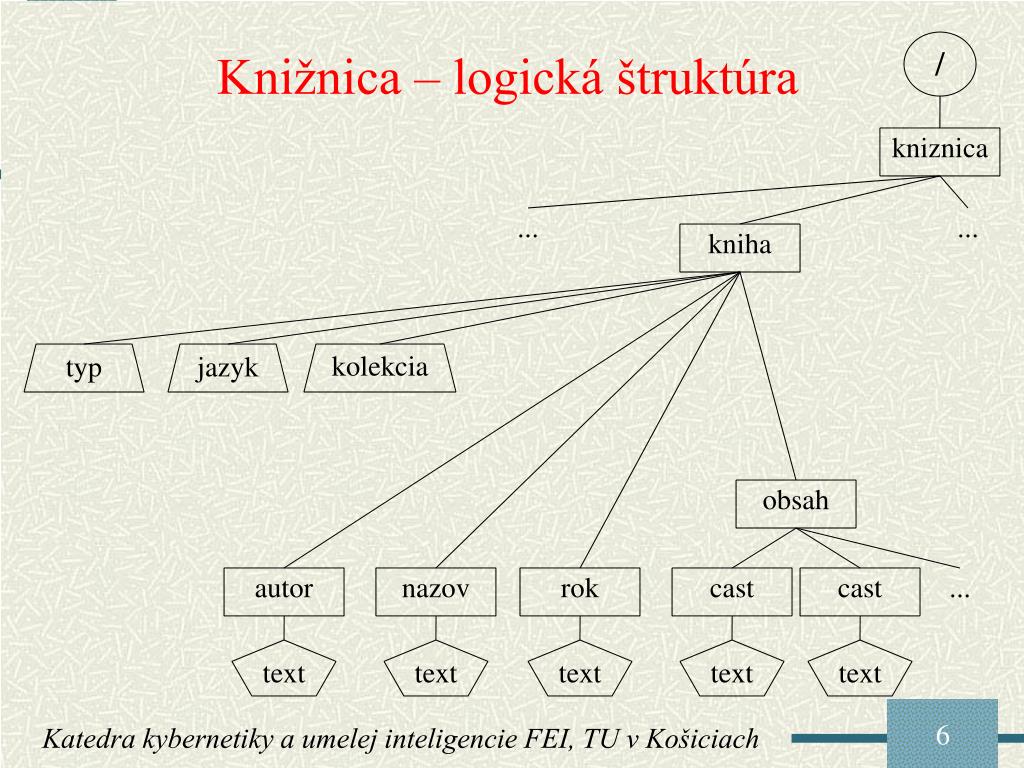 Knižnica – logická štruktúra

/

kniznica

...

kniha

...

typ

jazyk

kolekcia

obsah

autor

nazov

rok

cast

cast

...

text

text

text

text

text

Katedra kybernetiky a umelej inteligencie FEI, TU v Košiciach

6